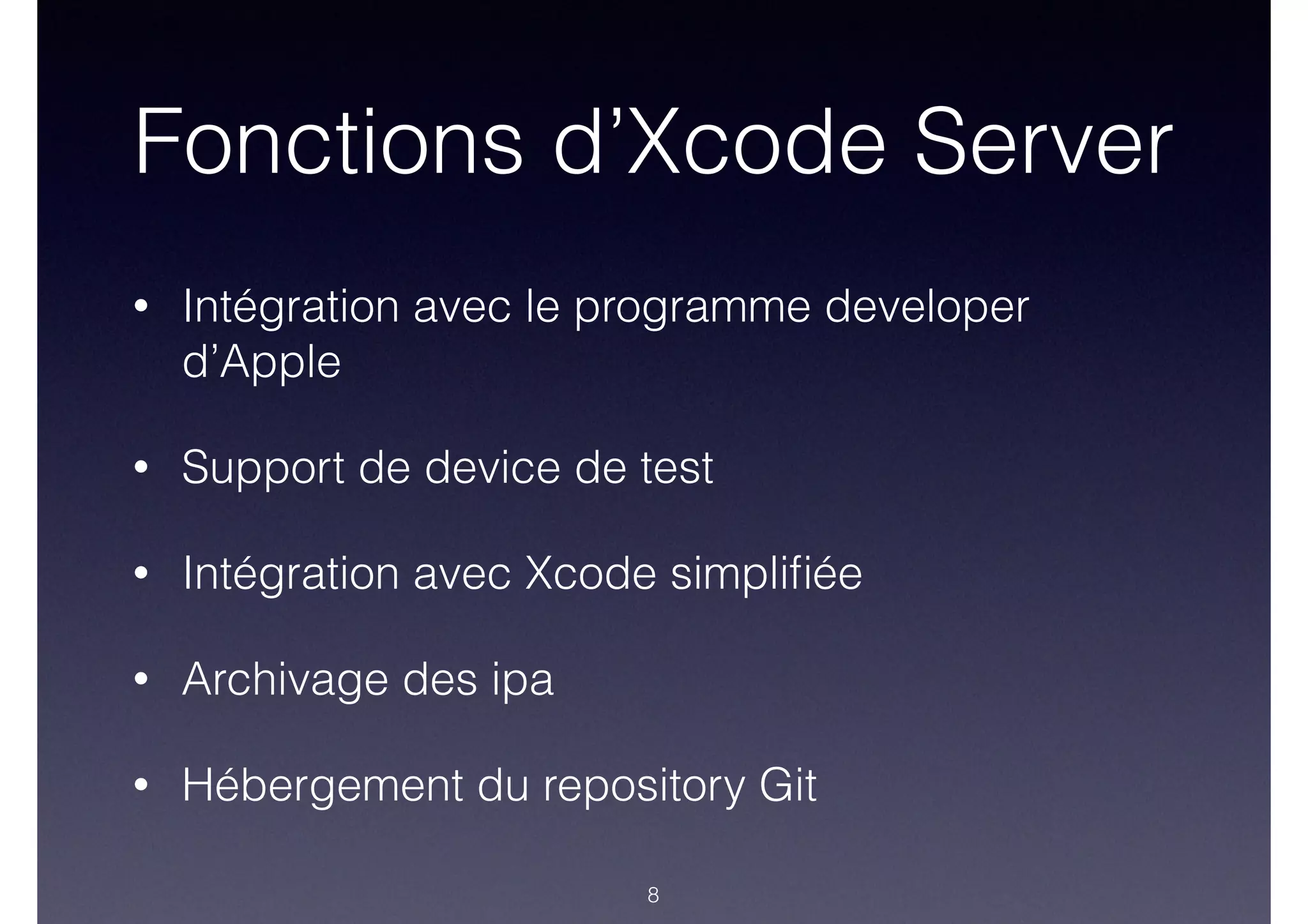 Fonctions d’Xcode Server

• Intégration avec le programme developer d’Apple

• Support de device de test

• Intégration avec Xcode simplifiée

• Archivage des ipa

• Hébergement du repository Git

8